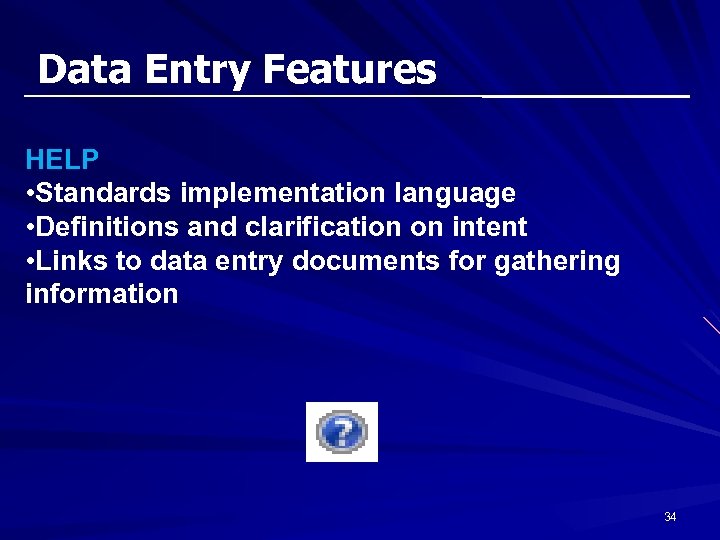 Data Entry Features

HELP
•Standards implementation language
•Definitions and clarification on intent
•Links to data entry documents for gathering information

?

34